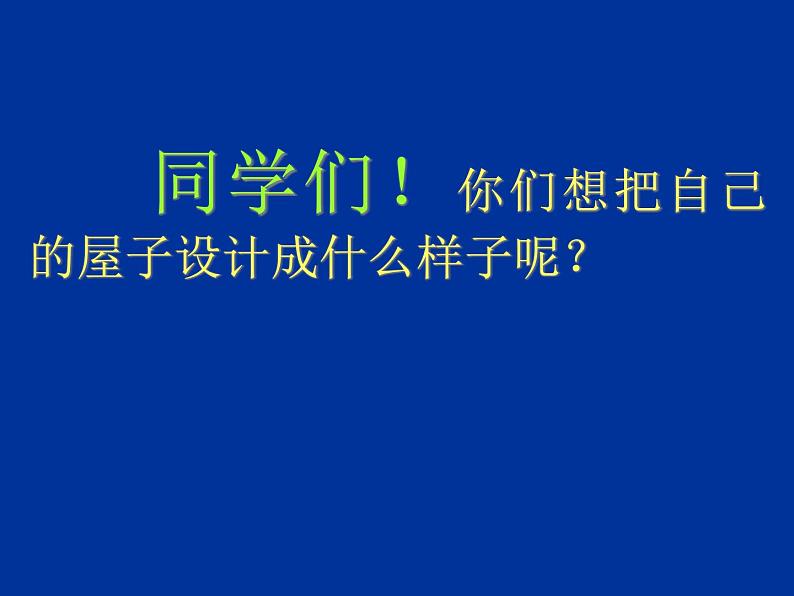 同学们！你们想把自己的屋子设计成什么样子呢？